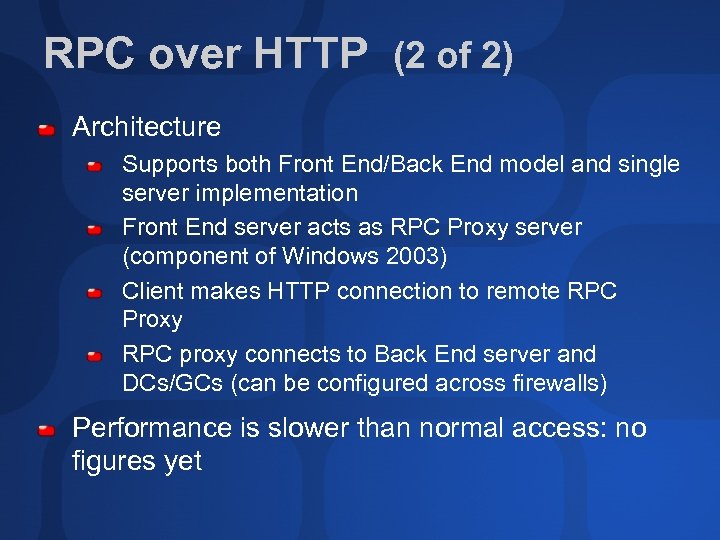 RPC over HTTP (2 of 2)

Architecture

Supports both Front End/Back End model and single server implementation

Front End server acts as RPC Proxy server (component of Windows 2003)

Client makes HTTP connection to remote RPC Proxy

RPC proxy connects to Back End server and DCs/GCs (can be configured across firewalls)

Performance is slower than normal access: no figures yet